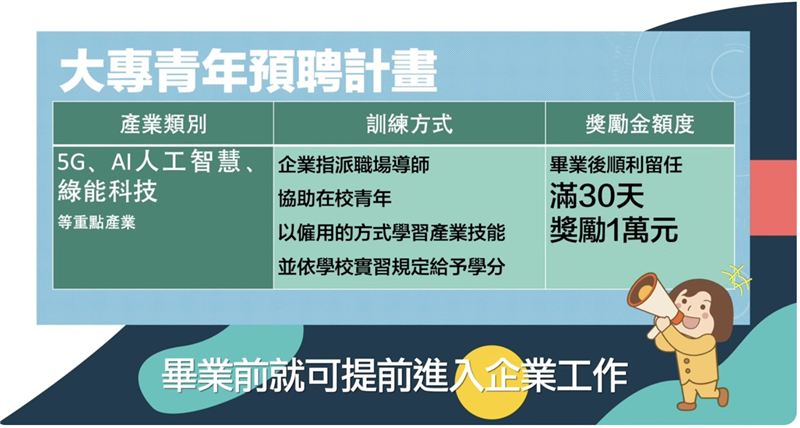 大專青年預聘計畫

| 產業類別 | 訓練方式 | 獎勵金額度 |
|---|---|---|
| 5G、AI人工智慧、綠能科技 等重點產業 | 企業指派職場導師 協助在校青年 以僱用的方式學習產業技能 並依學校實習規定給予學分 | 畢業後順利留任 滿30天 獎勵1萬元 |

畢業前就可提前進入企業工作